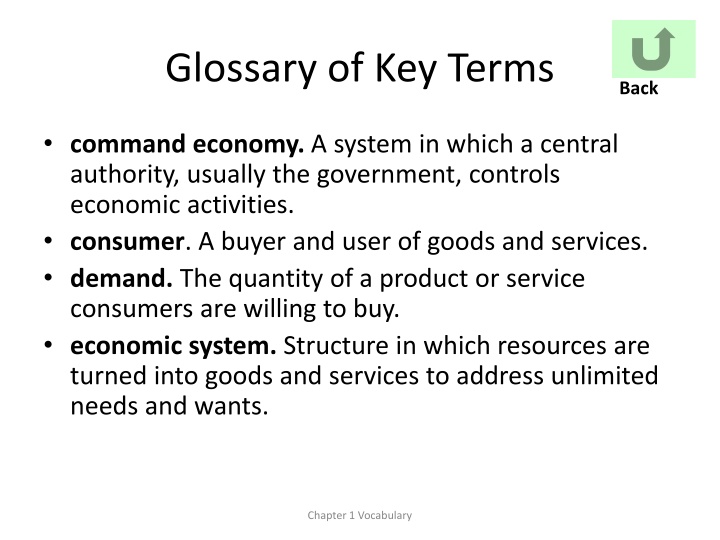 Glossary of Key Terms

Back

• command economy. A system in which a central authority, usually the government, controls economic activities.
• consumer. A buyer and user of goods and services.
• demand. The quantity of a product or service consumers are willing to buy.
• economic system. Structure in which resources are turned into goods and services to address unlimited needs and wants.

Chapter 1 Vocabulary